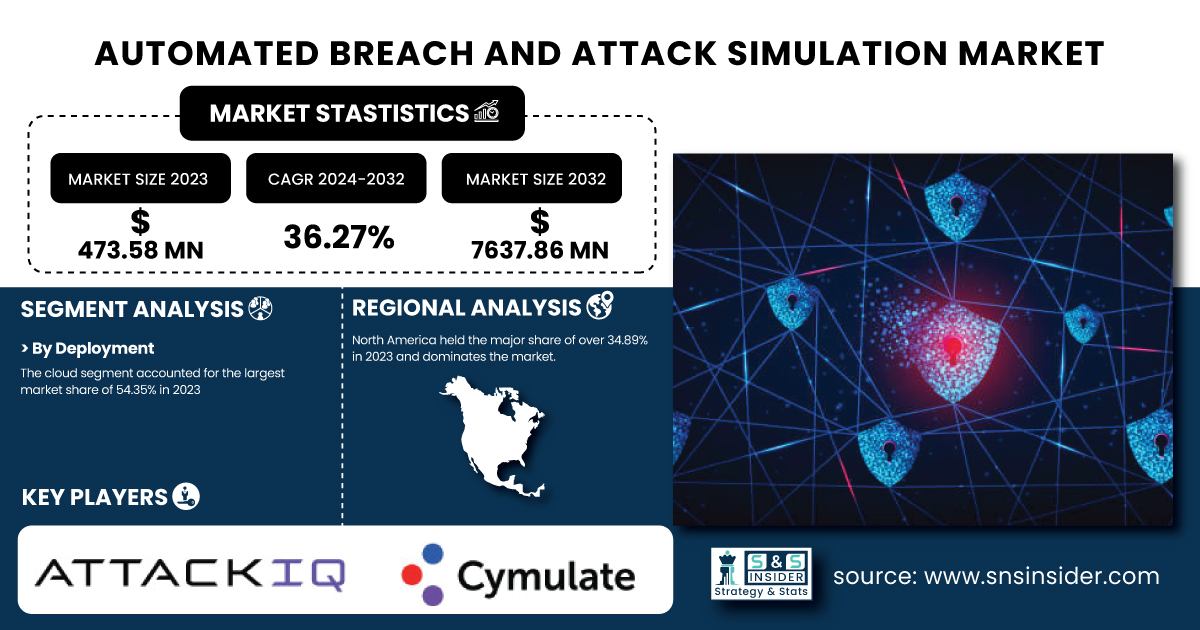 AUTOMATED BREACH AND ATTACK SIMULATION MARKET

MARKET STASTISTICS

MARKET SIZE 2023
$
473.58 MN

CAGR 2024-2032
36.27%

MARKET SIZE 2032
$
7637.86 MN

SEGMENT ANALYSIS

> By Deployment

The cloud segment accounted for the largest market share of 54.35% in 2023

REGIONAL ANALYSIS

North America held the major share of over 34.89% in 2023 and dominates the market.

KEY PLAYERS

ATTACKIQ

Cymulate

S&S INSIDER
Strategy & Stats

source: www.snsinsider.com